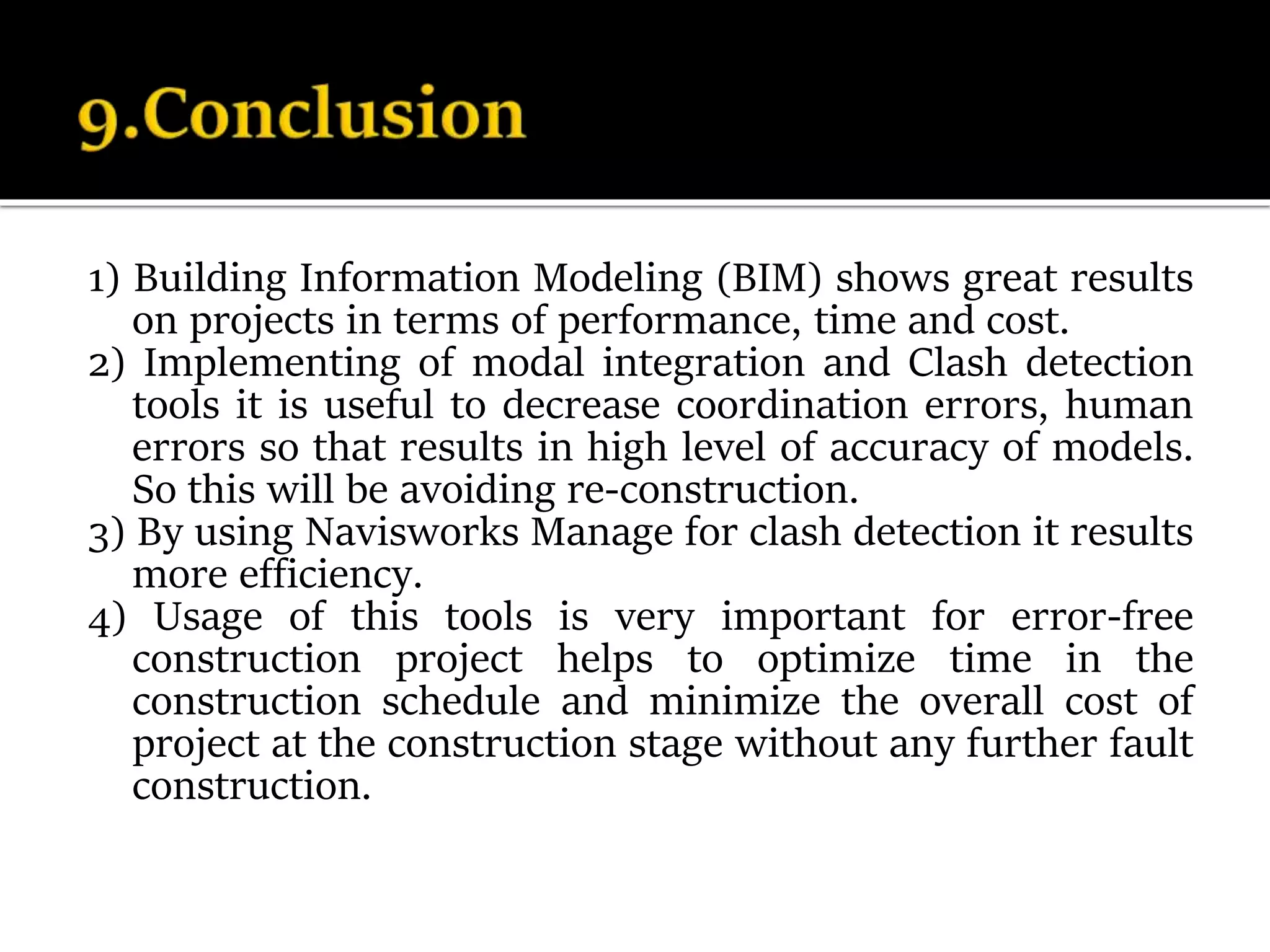 9.Conclusion

1) Building Information Modeling (BIM) shows great results on projects in terms of performance, time and cost.
2) Implementing of modal integration and Clash detection tools it is useful to decrease coordination errors, human errors so that results in high level of accuracy of models. So this will be avoiding re-construction.
3) By using Navisworks Manage for clash detection it results more efficiency.
4) Usage of this tools is very important for error-free construction project helps to optimize time in the construction schedule and minimize the overall cost of project at the construction stage without any further fault construction.